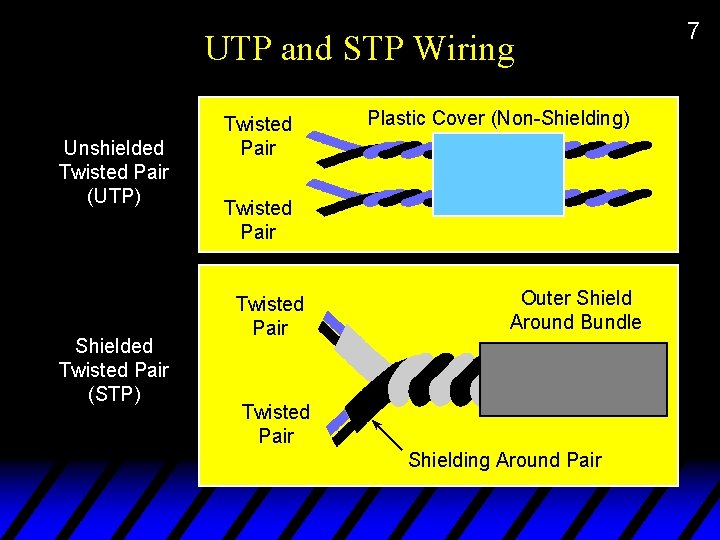 7

UTP and STP Wiring

Unshielded Twisted Pair (UTP)

Twisted Pair

Plastic Cover (Non-Shielding)

Twisted Pair

Shielded Twisted Pair (STP)

Twisted Pair

Outer Shield Around Bundle

Twisted Pair

Shielding Around Pair